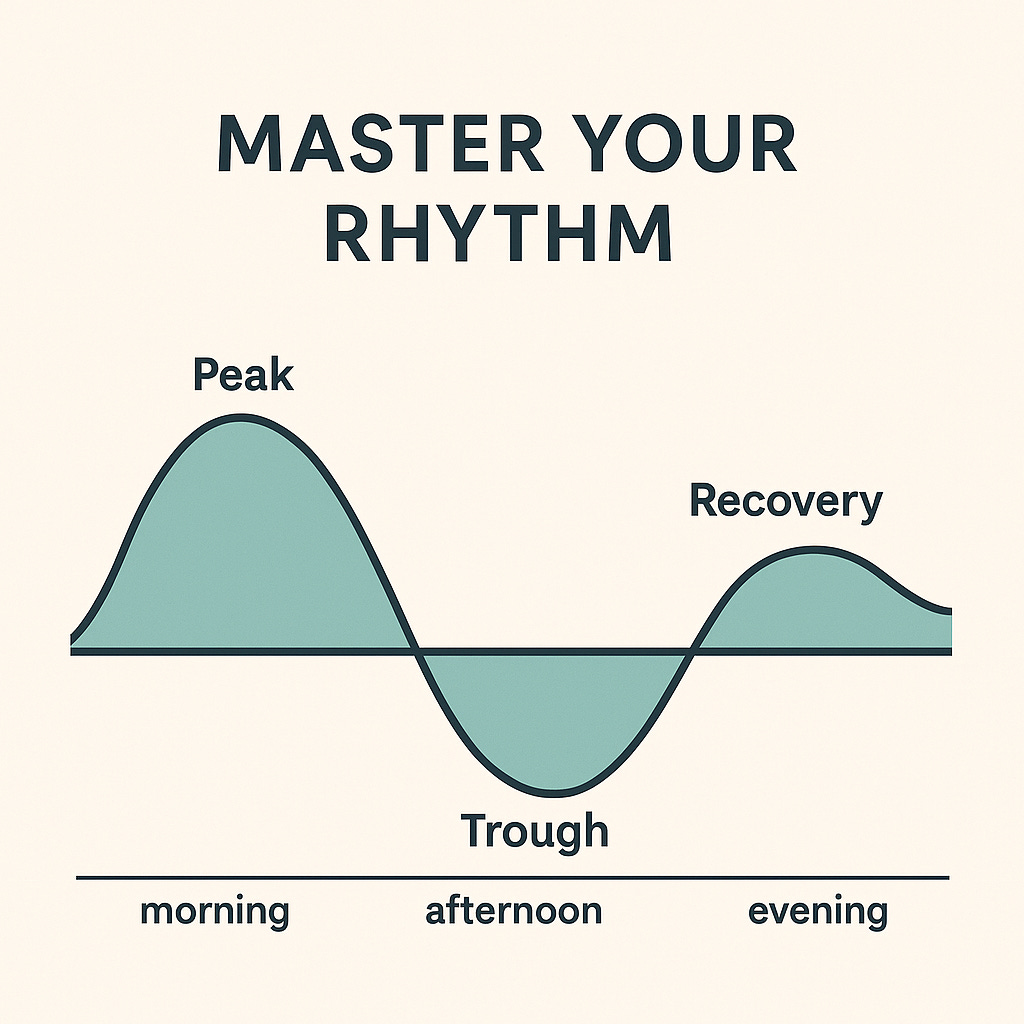 MASTER YOUR RHYTHM

Peak

Recovery

Trough

morning afternoon evening